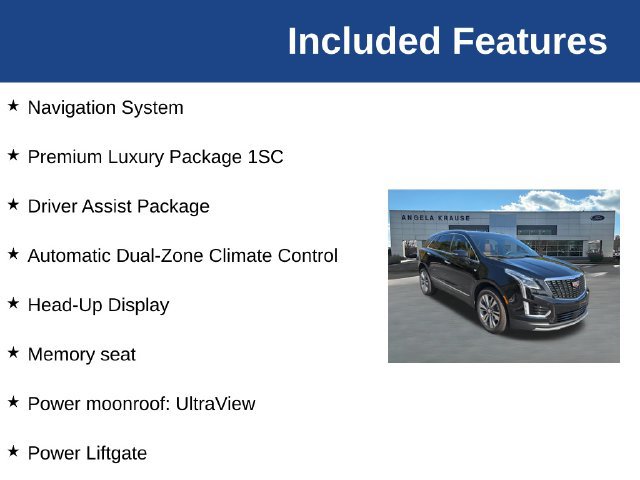 Included Features

★ Navigation System

★ Premium Luxury Package 1SC

★ Driver Assist Package

★ Automatic Dual-Zone Climate Control

★ Head-Up Display

★ Memory seat

★ Power moonroof: UltraView

★ Power Liftgate

ANGELA KRAUSE